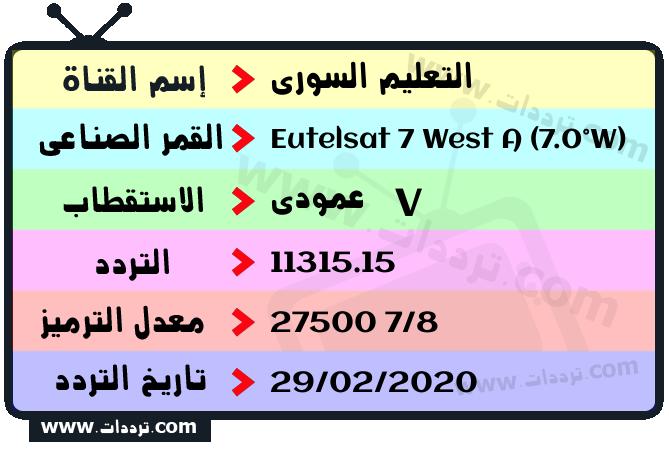 | إسم القناة | التعليم السورى |
|---|---|
| القمر الصناعى | Eutelsat 7 West A (7.0°W) |
| الاستقطاب | عمودى V |
| التردد | 11315.15 |
| معدل الترميز | 27500 7/8 |
| تاريخ التردد | 29/02/2020 |

www.ترددات.com